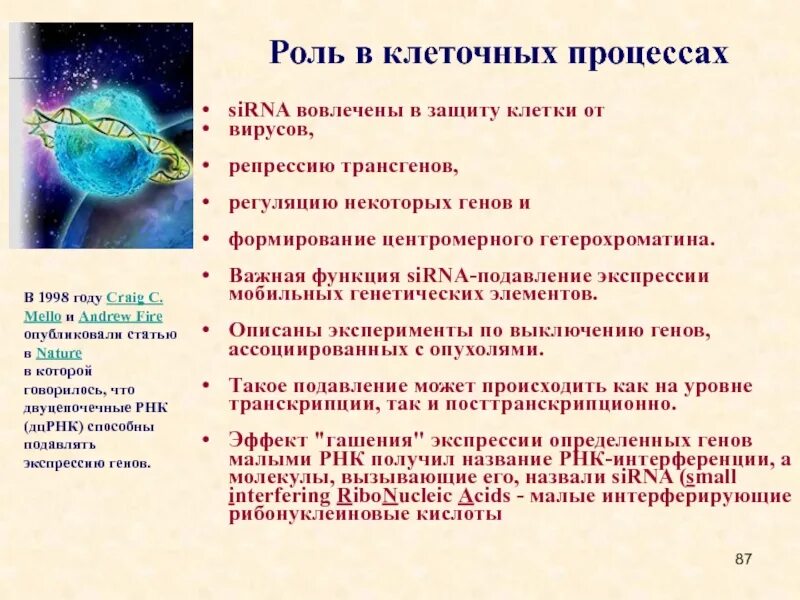 Роль в клеточных процессах

• siRNA вовлечены в защиту клетки от
• вирусов,

• репрессию трансгенов,

• регуляцию некоторых генов и

• формирование центромерного гетерохроматина.

• Важная функция siRNA-подавление экспрессии мобильных генетических элементов.

• Описаны эксперименты по выключению генов, ассоциированных с опухолями.

• Такое подавление может происходить как на уровне транскрипции, так и посттранскрипционно.

• Эффект "гашения" экспрессии определенных генов малыми РНК получил название РНК-интерференции, а молекулы, вызывающие его, назвали siRNA (small interfering RiboNucleic Acids - малые интерферирующие рибонуклеиновые кислоты

В 1998 году Craig C. Mello и Andrew Fire опубликовали статью в Nature в которой говорилось, что двуцепочечные РНК (дцРНК) способны подавлять экспрессию генов.

87